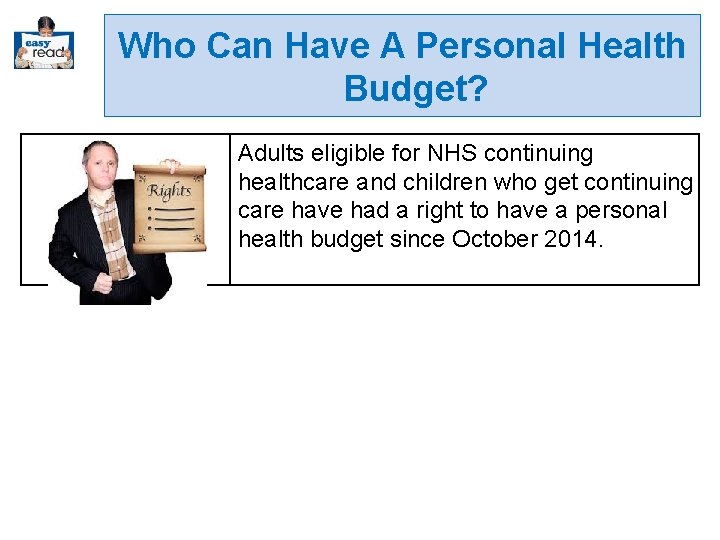 easy read

Who Can Have A Personal Health Budget?

Rights

Adults eligible for NHS continuing healthcare and children who get continuing care have had a right to have a personal health budget since October 2014.